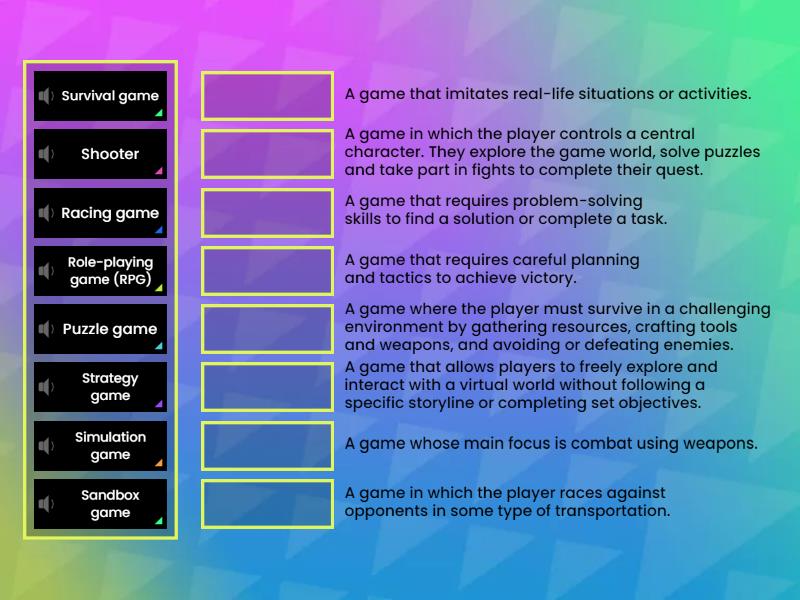 Survival game

Shooter

Racing game

Role-playing game (RPG)

Puzzle game

Strategy game

Simulation game

Sandbox game

A game that imitates real-life situations or activities.

A game in which the player controls a central character. They explore the game world, solve puzzles and take part in fights to complete their quest.

A game that requires problem-solving skills to find a solution or complete a task.

A game that requires careful planning and tactics to achieve victory.

A game where the player must survive in a challenging environment by gathering resources, crafting tools and weapons, and avoiding or defeating enemies.

A game that allows players to freely explore and interact with a virtual world without following a specific storyline or completing set objectives.

A game whose main focus is combat using weapons.

A game in which the player races against opponents in some type of transportation.